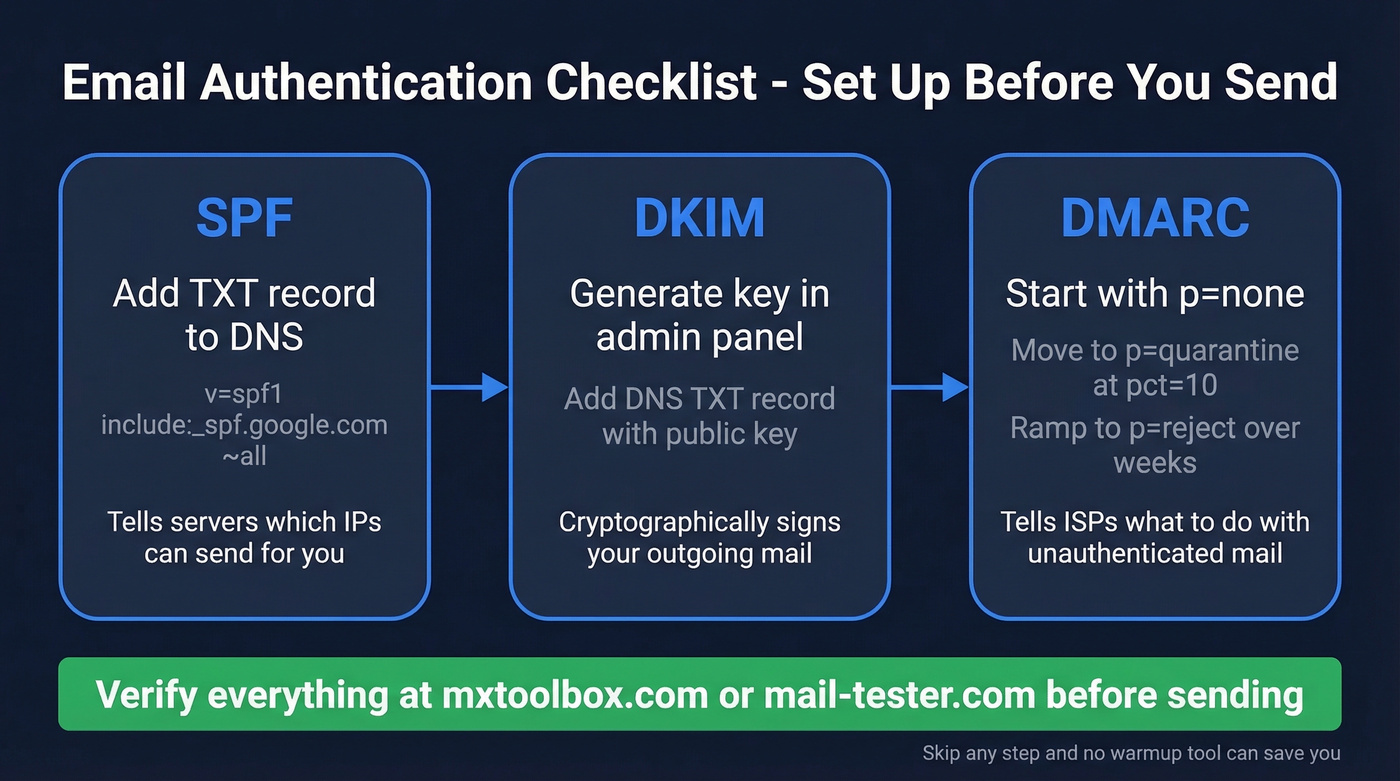 Email Authentication Checklist - Set Up Before You Send

SPF

Add TXT record to DNS

v=spf1 include:_spf.google.com ~all

Tells servers which IPs can send for you

DKIM

Generate key in admin panel

Add DNS TXT record with public key

Cryptographically signs your outgoing mail

DMARC

Start with p=none

Move to p=quarantine at pct=10

Ramp to p=reject over weeks

Tells ISPs what to do with unauthenticated mail

Verify everything at mxtoolbox.com or mail-tester.com before sending

Skip any step and no warmup tool can save you